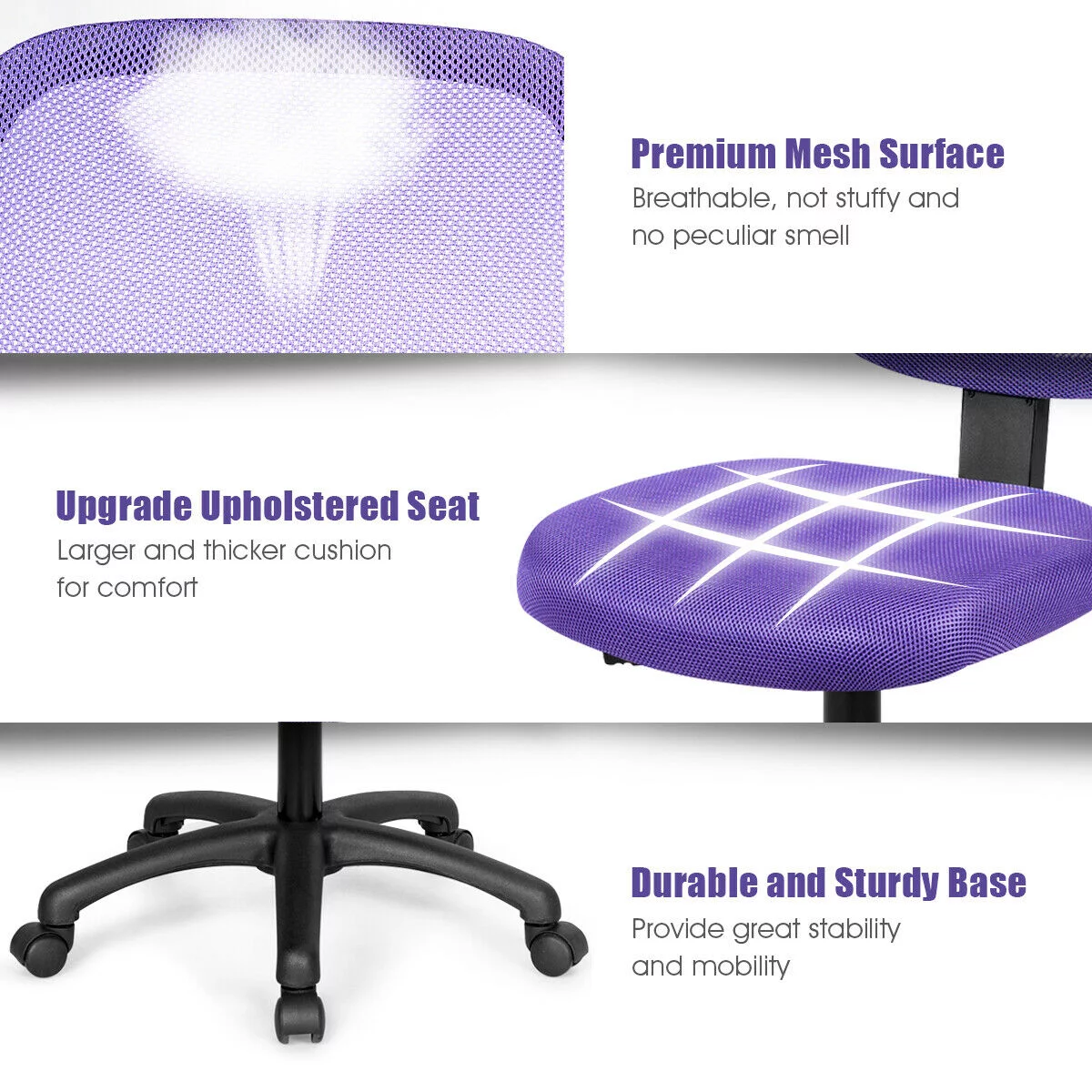 Premium Mesh Surface
Breathable, not stuffy and no peculiar smell

Upgrade Upholstered Seat
Larger and thicker cushion for comfort

Durable and Sturdy Base
Provide great stability and mobility